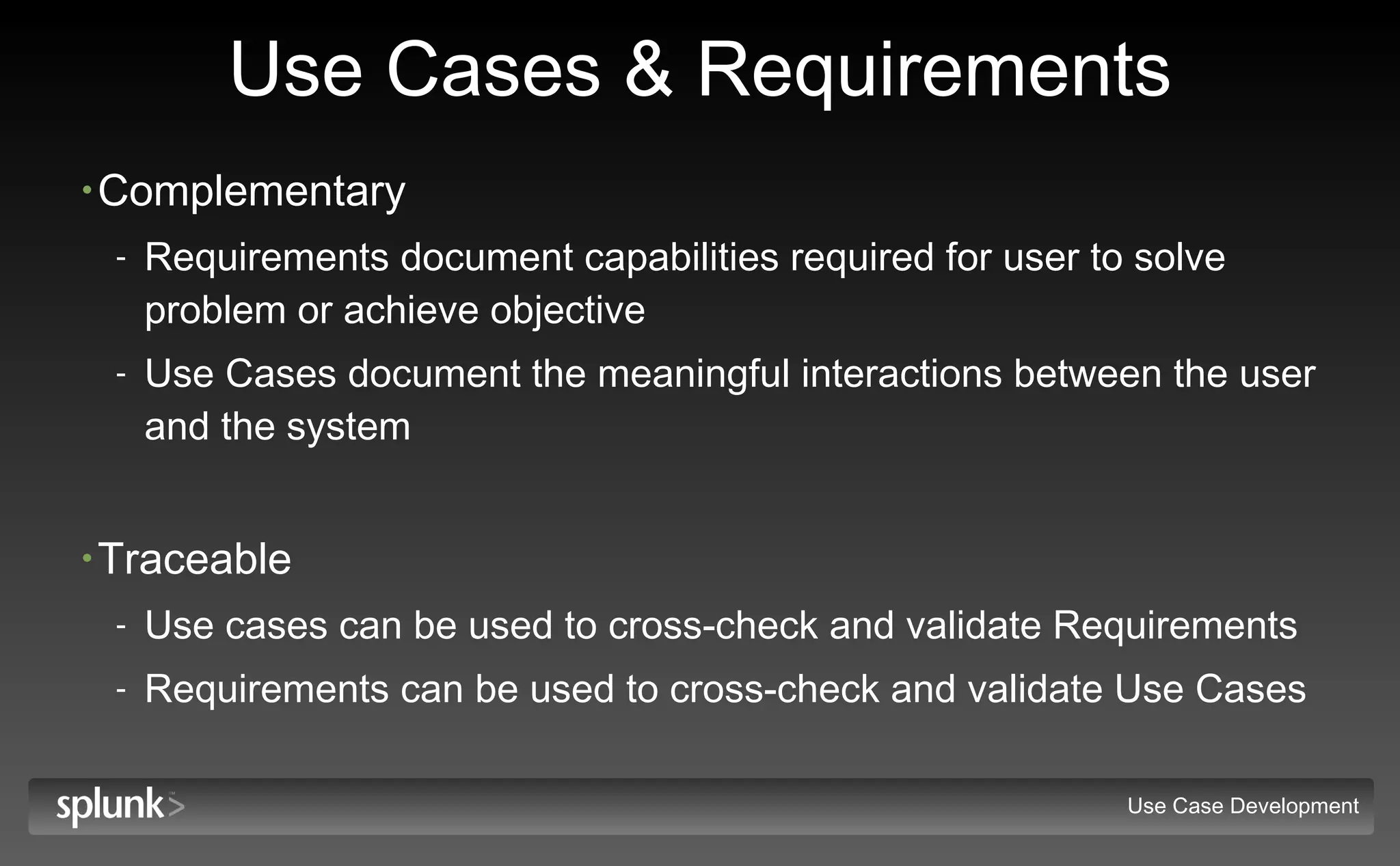 Use Cases & Requirements

• Complementary

- Requirements document capabilities required for user to solve problem or achieve objective
- Use Cases document the meaningful interactions between the user and the system

• Traceable

- Use cases can be used to cross-check and validate Requirements
- Requirements can be used to cross-check and validate Use Cases

splunk>

Use Case Development